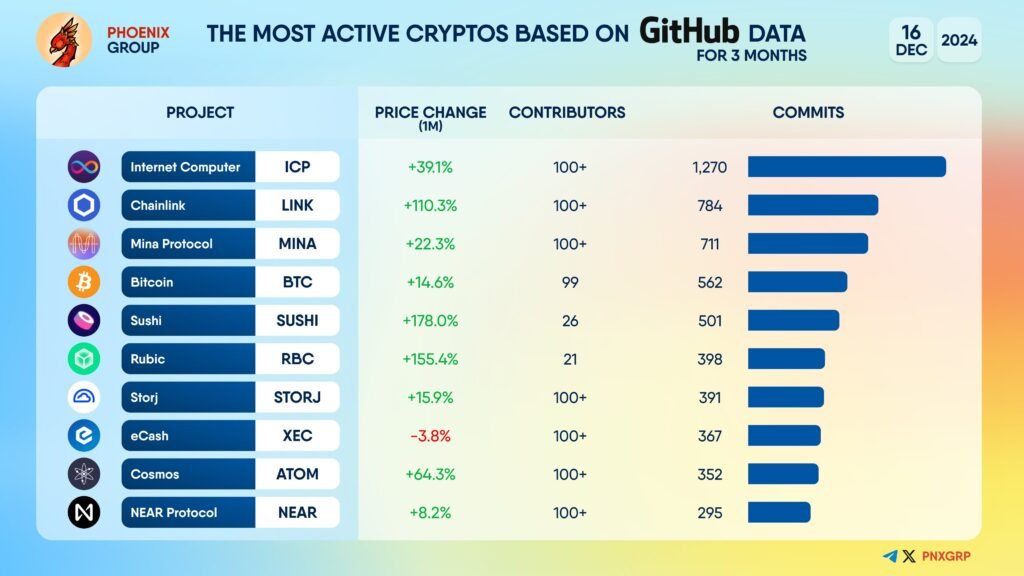 PHOENIX GROUP

THE MOST ACTIVE CRYPTOS BASED ON GitHub DATA
FOR 3 MONTHS

16 DEC 2024

| PROJECT | | PRICE CHANGE (1M) | CONTRIBUTORS | COMMITS |
|---|---|---|---|---|
| Internet Computer | ICP | +39.1% | 100+ | 1,270 |
| Chainlink | LINK | +110.3% | 100+ | 784 |
| Mina Protocol | MINA | +22.3% | 100+ | 711 |
| Bitcoin | BTC | +14.6% | 99 | 562 |
| Sushi | SUSHI | +178.0% | 26 | 501 |
| Rubic | RBC | +155.4% | 21 | 398 |
| Storj | STORJ | +15.9% | 100+ | 391 |
| eCash | XEC | -3.8% | 100+ | 367 |
| Cosmos | ATOM | +64.3% | 100+ | 352 |
| NEAR Protocol | NEAR | +8.2% | 100+ | 295 |

PNXGRP